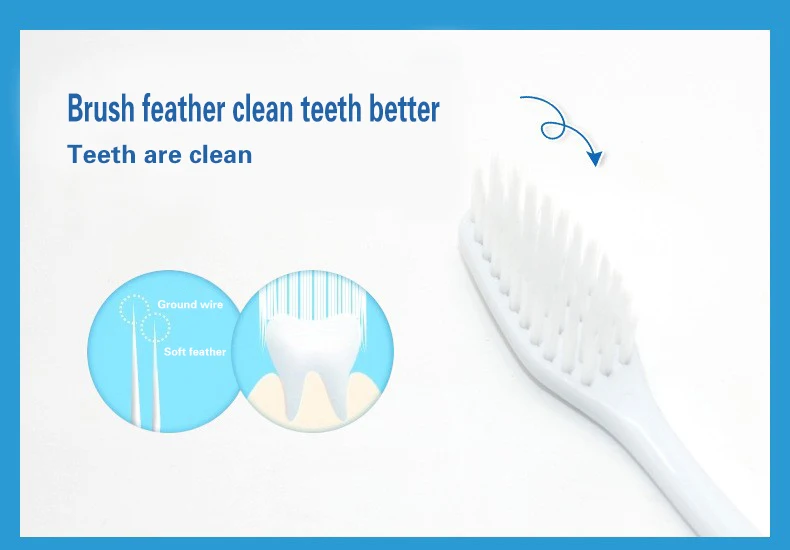 Brush feather clean teeth better
Teeth are clean

Ground wire
Soft feather